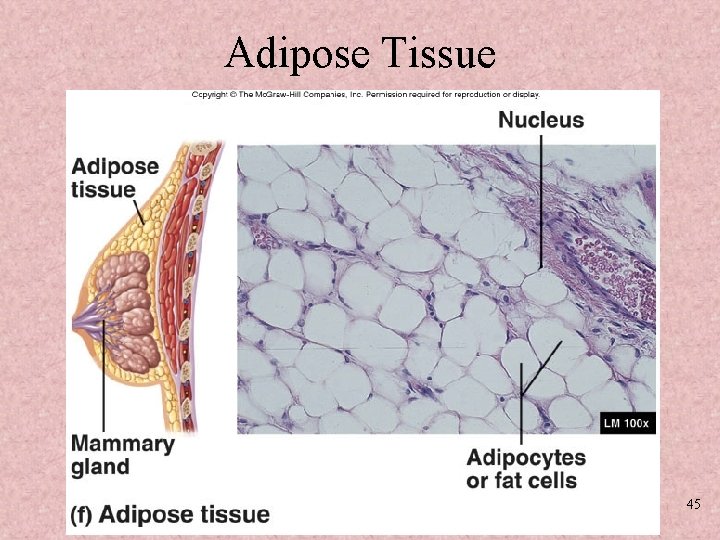 Adipose Tissue

Copyright © The McGraw-Hill Companies, Inc. Permission required for reproduction or display.

Adipose tissue

Nucleus

Mammary gland

LM 100x

Adipocytes or fat cells

(f) Adipose tissue

45